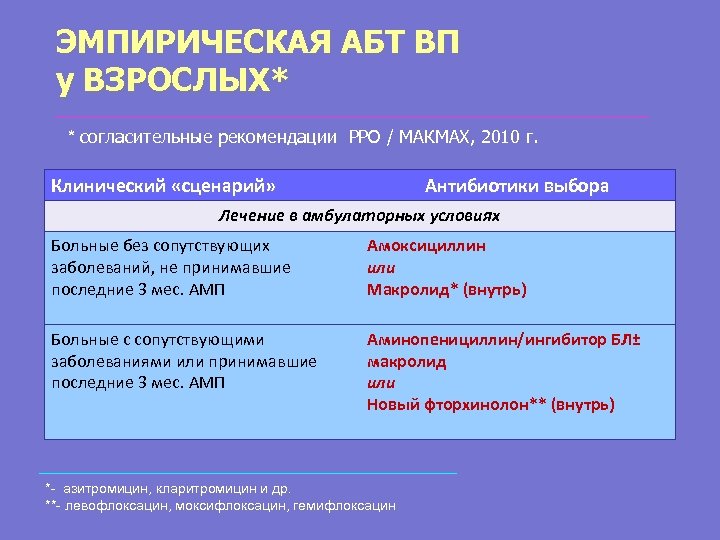 ЭМПИРИЧЕСКАЯ АБТ ВП
у ВЗРОСЛЫХ*

* согласительные рекомендации РРО / МАКМАХ, 2010 г.

| Клинический «сценарий» | Антибиотики выбора |
|---|---|
| Лечение в амбулаторных условиях | |
| Больные без сопутствующих заболеваний, не принимавшие последние 3 мес. АМП | Амоксициллин или Макролид* (внутрь) |
| Больные с сопутствующими заболеваниями или принимавшие последние 3 мес. АМП | Аминопенициллин/ингибитор БЛ± макролид или Новый фторхинолон** (внутрь) |

*- азитромицин, кларитромицин и др.
**- левофлоксацин, моксифлоксацин, гемифлоксацин